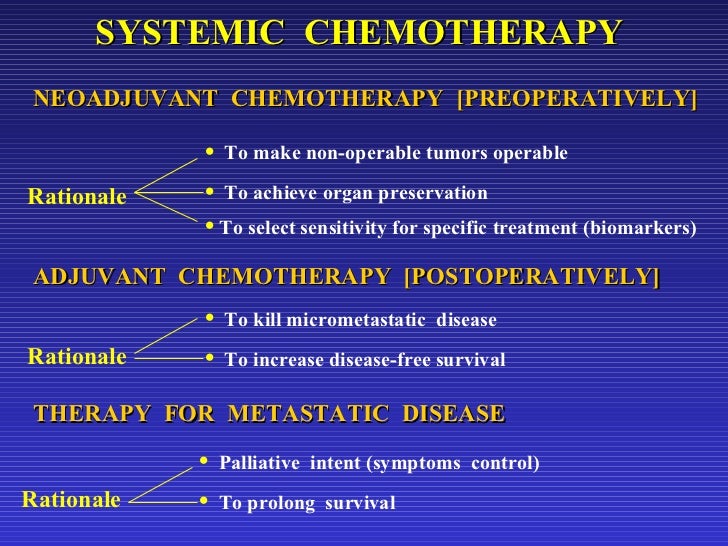 SYSTEMIC CHEMOTHERAPY

NEOADJUVANT CHEMOTHERAPY [PREOPERATIVELY]

Rationale

• To make non-operable tumors operable
• To achieve organ preservation
• To select sensitivity for specific treatment (biomarkers)

ADJUVANT CHEMOTHERAPY [POSTOPERATIVELY]

Rationale

• To kill micrometastatic disease
• To increase disease-free survival

THERAPY FOR METASTATIC DISEASE

Rationale

• Palliative intent (symptoms control)
• To prolong survival